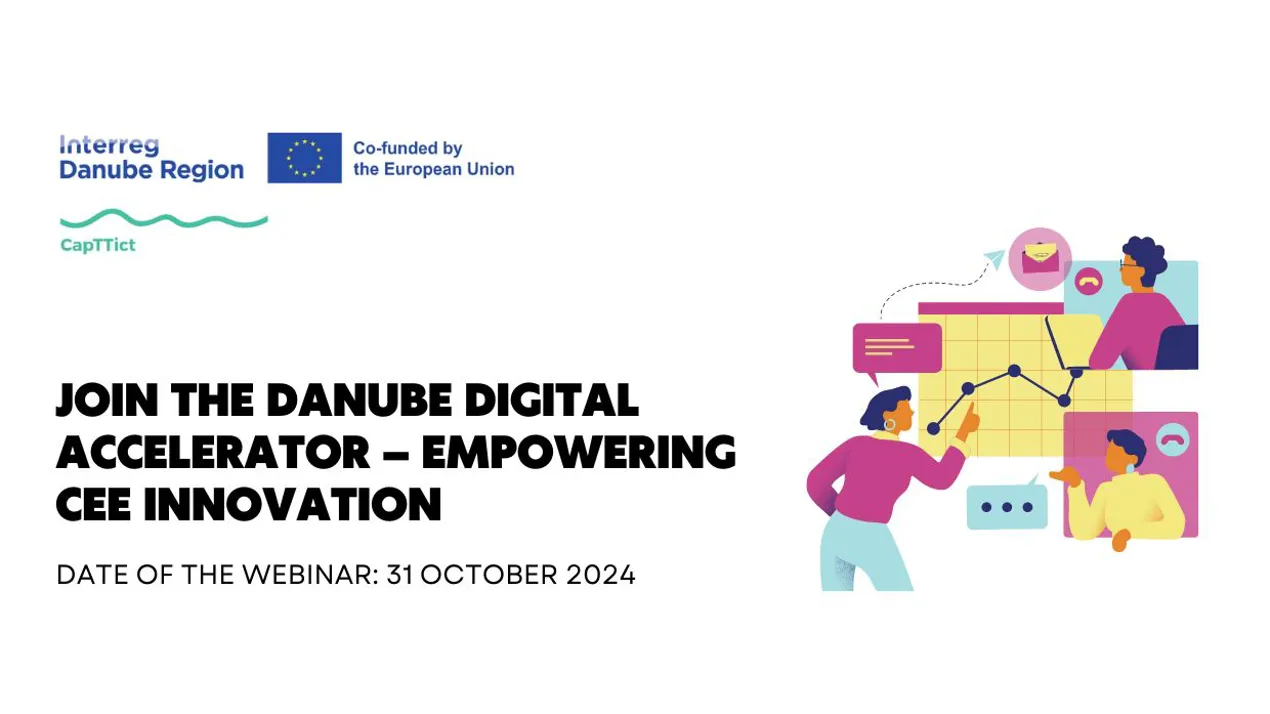 Interreg
Danube Region

Co-funded by
the European Union

CapTTict

JOIN THE DANUBE DIGITAL ACCELERATOR – EMPOWERING CEE INNOVATION

DATE OF THE WEBINAR: 31 OCTOBER 2024